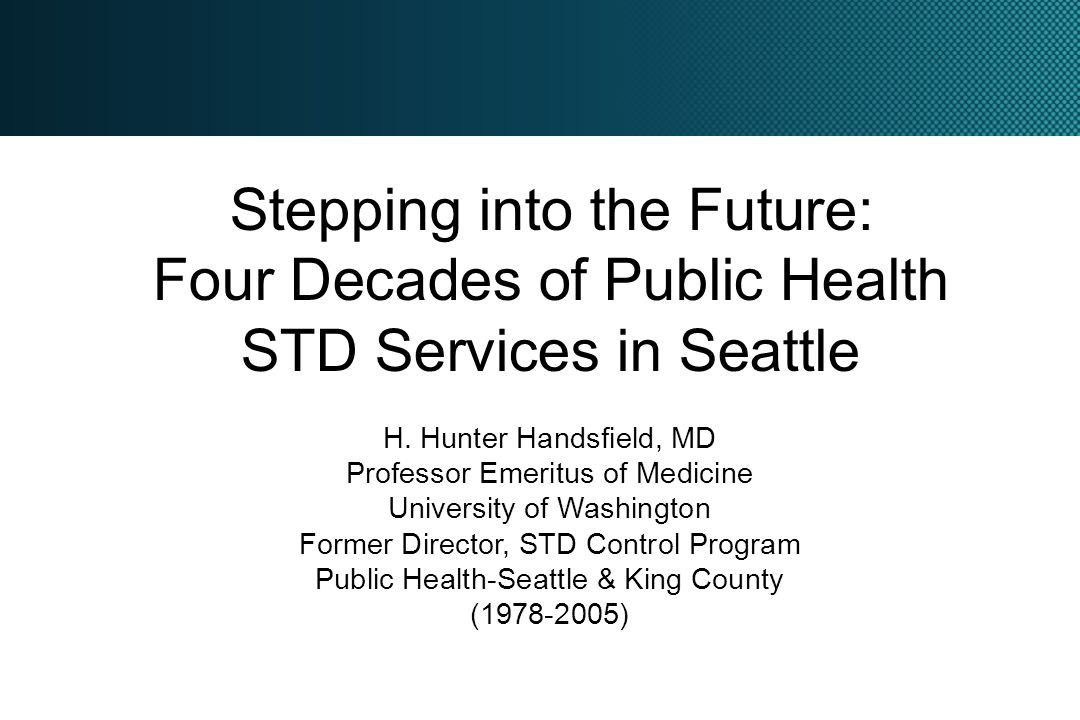 Stepping into the Future:
Four Decades of Public Health STD Services in Seattle

H. Hunter Handsfield, MD
Professor Emeritus of Medicine
University of Washington
Former Director, STD Control Program
Public Health-Seattle & King County
(1978-2005)